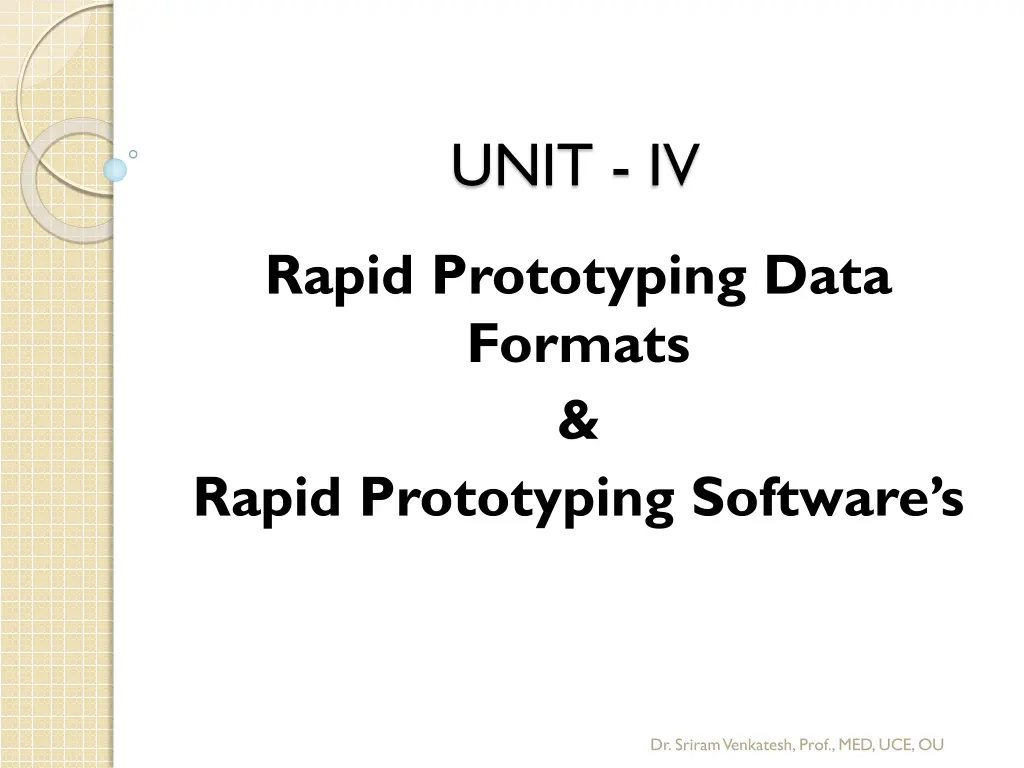 UNIT - IV

Rapid Prototyping Data Formats

&

Rapid Prototyping Software's

Dr. Sriram Venkatesh, Prof., MED, UCE, OU